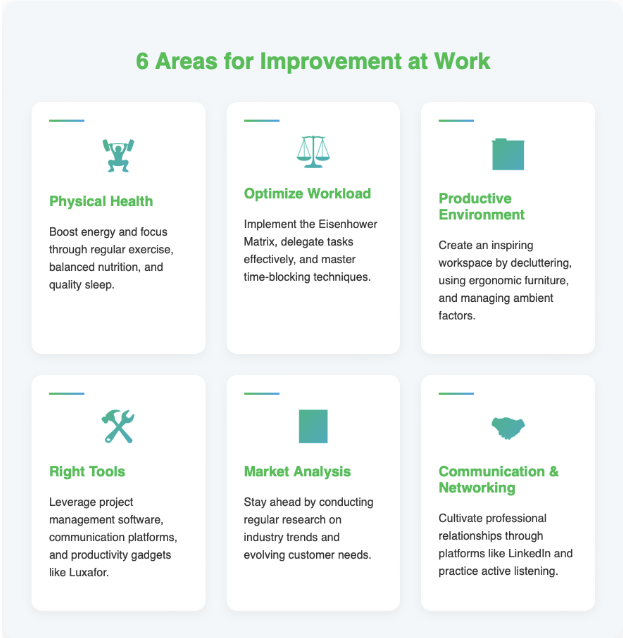 6 Areas for Improvement at Work

Physical Health

Boost energy and focus through regular exercise, balanced nutrition, and quality sleep.

Optimize Workload

Implement the Eisenhower Matrix, delegate tasks effectively, and master time-blocking techniques.

Productive Environment

Create an inspiring workspace by decluttering, using ergonomic furniture, and managing ambient factors.

Right Tools

Leverage project management software, communication platforms, and productivity gadgets like Luxafor.

Market Analysis

Stay ahead by conducting regular research on industry trends and evolving customer needs.

Communication & Networking

Cultivate professional relationships through platforms like LinkedIn and practice active listening.